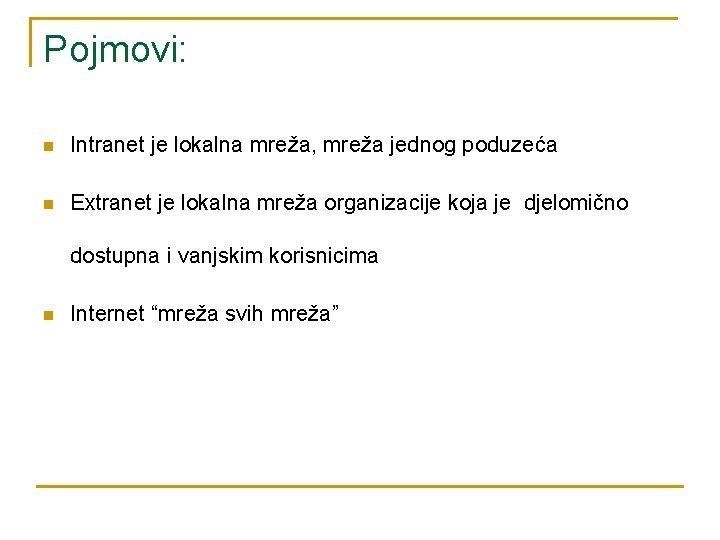 Pojmovi:

Intranet je lokalna mreža, mreža jednog poduzeća

Extranet je lokalna mreža organizacije koja je djelomično dostupna i vanjskim korisnicima

Internet “mreža svih mreža”